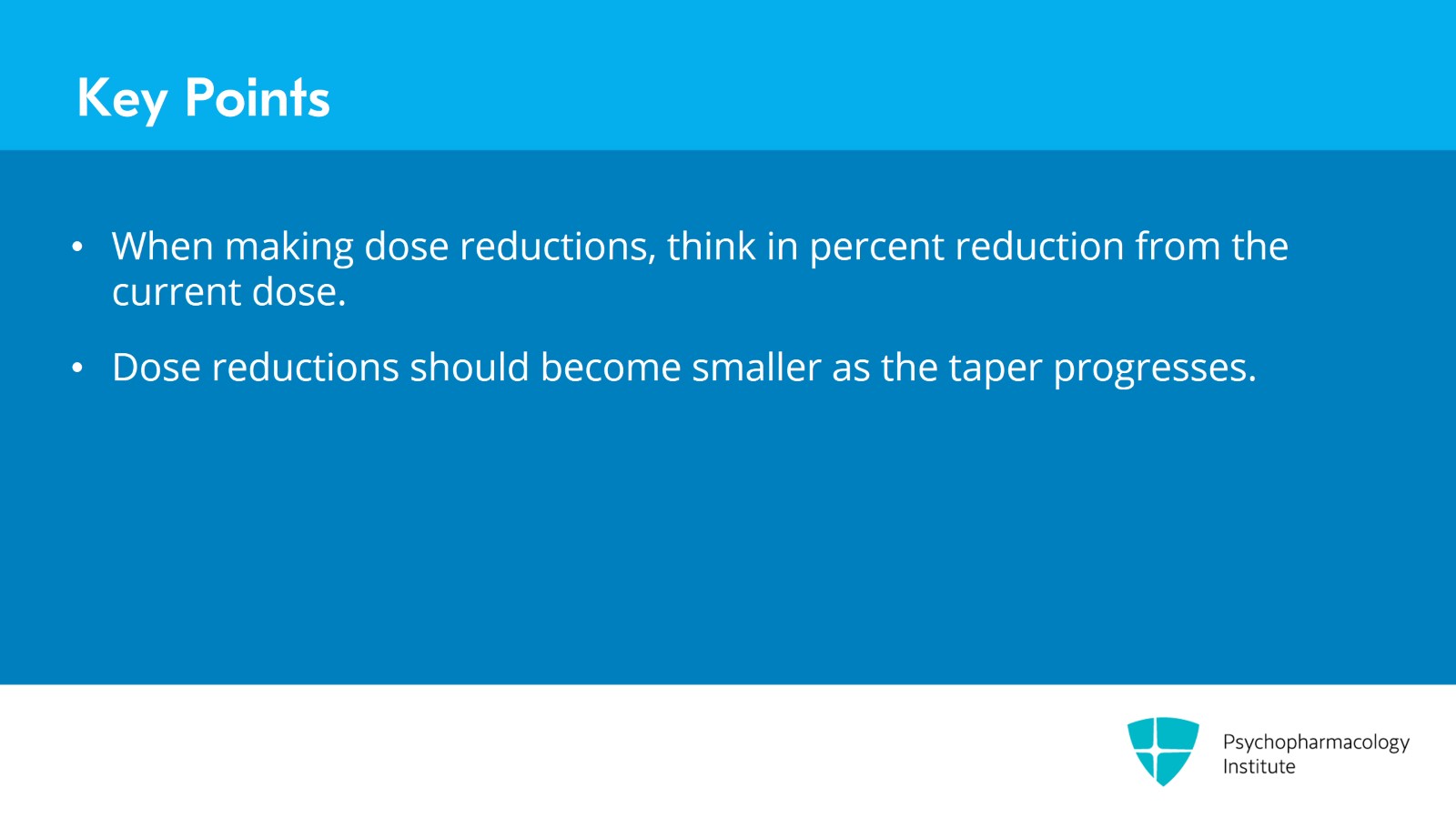 Key Points

• When making dose reductions, think in percent reduction from the current dose.

• Dose reductions should become smaller as the taper progresses.

Psychopharmacology Institute